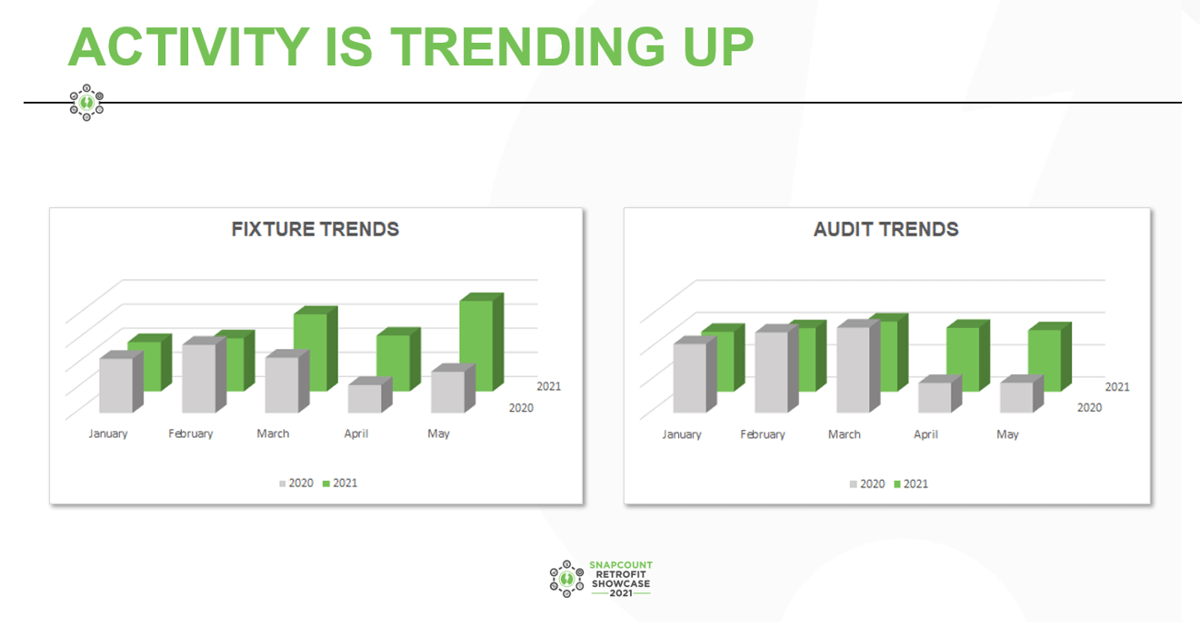 ACTIVITY IS TRENDING UP

FIXTURE TRENDS

2021
2020

January February March April May

2020 2021

AUDIT TRENDS

2021
2020

January February March April May

2020 2021

SNAPCOUNT RETROFIT SHOWCASE 2021